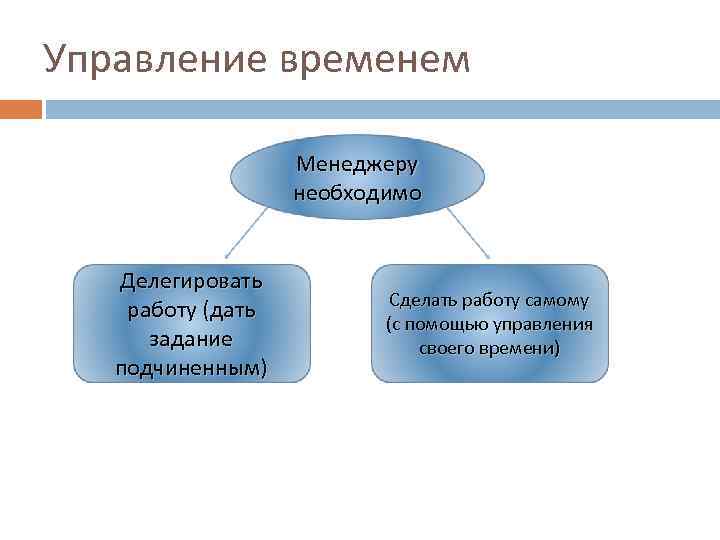 Управление временем

Менеджеру необходимо

Делегировать работу (дать задание подчиненным)

Сделать работу самому (с помощью управления своего времени)